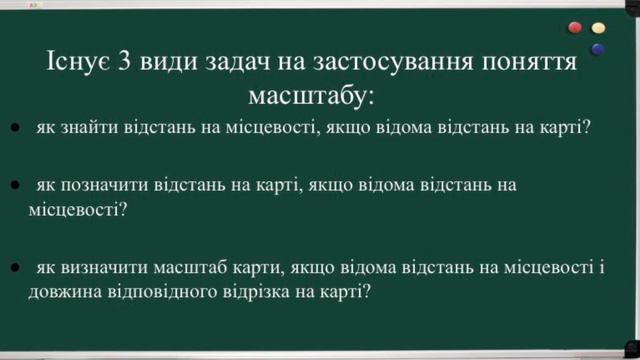 Існує 3 види задач на застосування поняття масштабу:

● як знайти відстань на місцевості, якщо відома відстань на карті?

● як позначити відстань на карті, якщо відома відстань на місцевості?

● як визначити масштаб карти, якщо відома відстань на місцевості і довжина відповідного відрізка на карті?